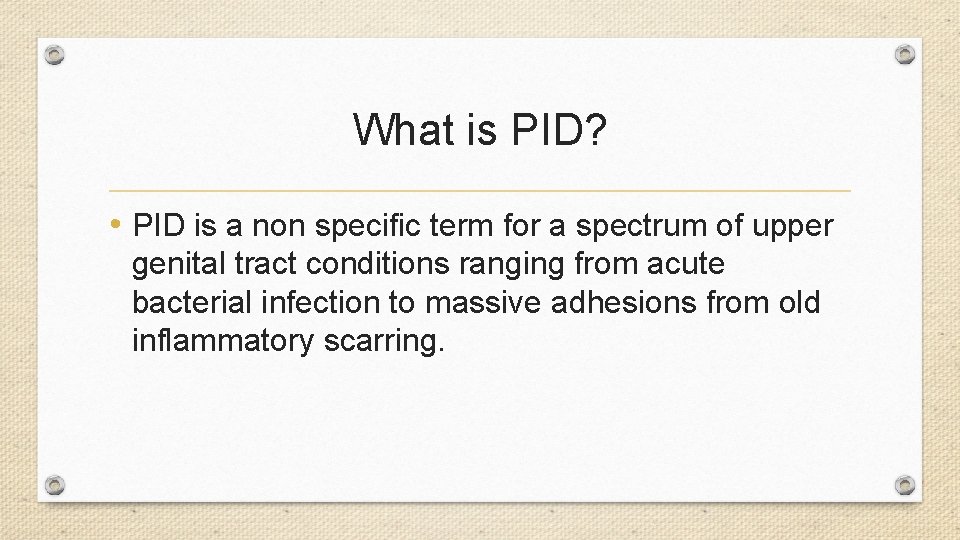 What is PID?

• PID is a non specific term for a spectrum of upper genital tract conditions ranging from acute bacterial infection to massive adhesions from old inflammatory scarring.